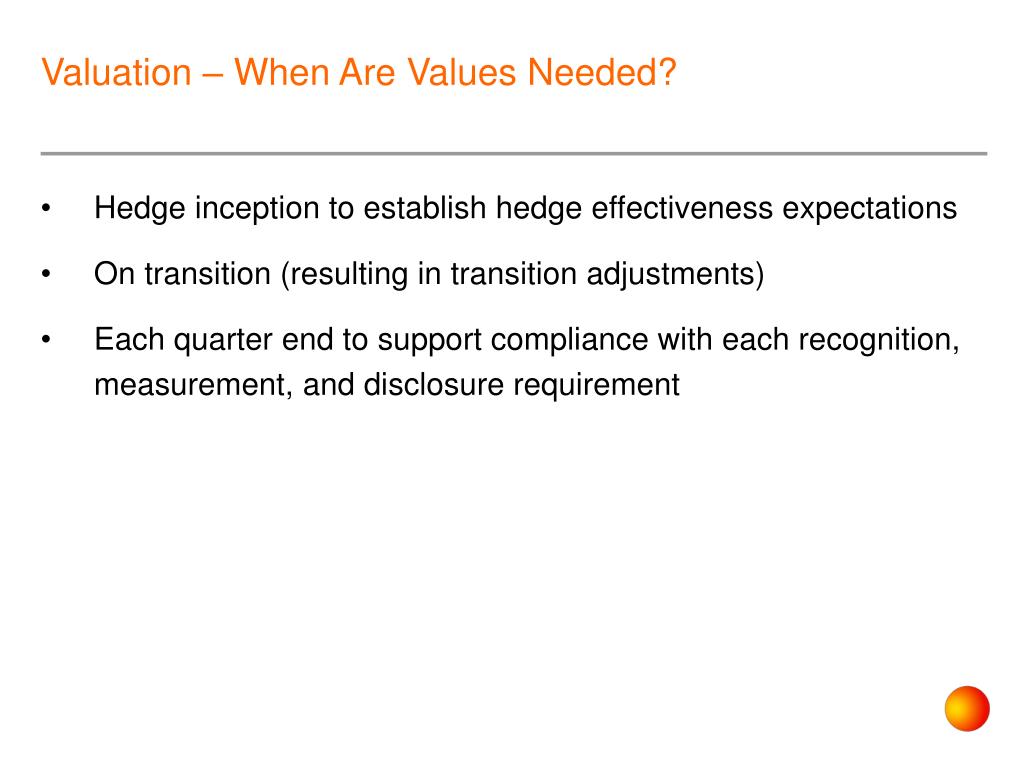 Valuation – When Are Values Needed?

• Hedge inception to establish hedge effectiveness expectations

• On transition (resulting in transition adjustments)

• Each quarter end to support compliance with each recognition, measurement, and disclosure requirement